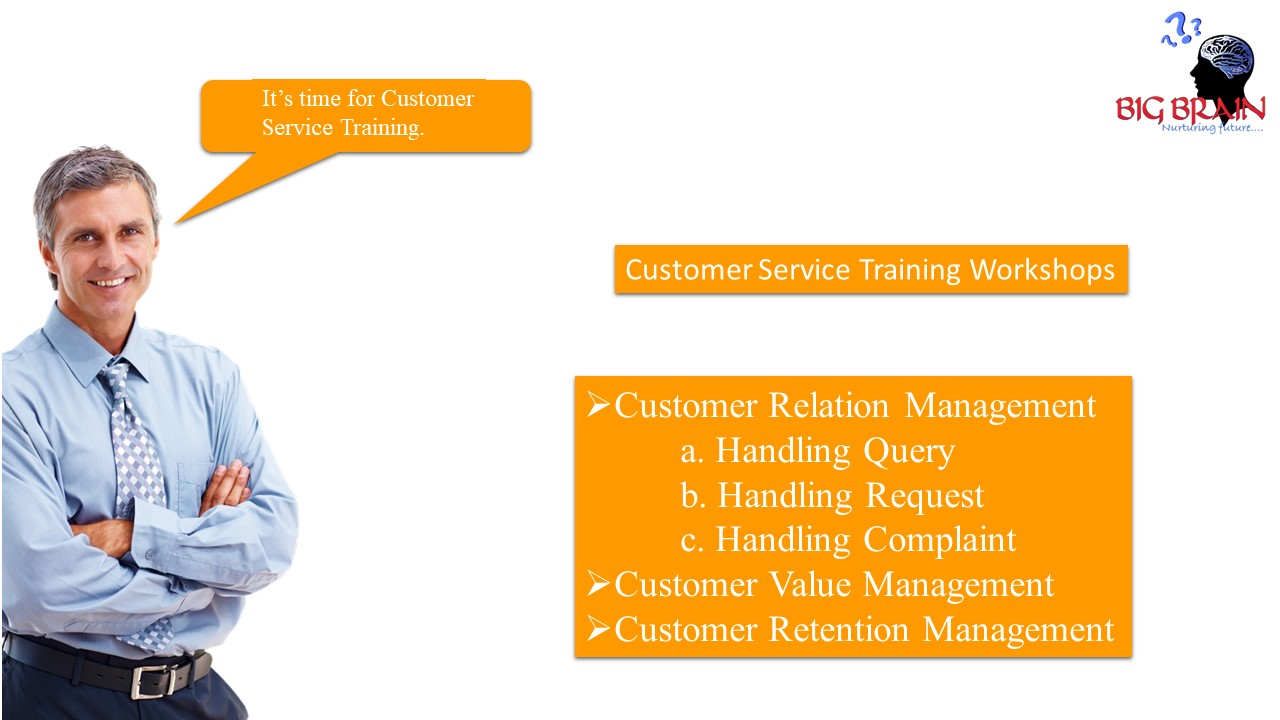 It's time for Customer Service Training.

BIG BRAIN
Nurturing future....

Customer Service Training Workshops

➢Customer Relation Management
a. Handling Query
b. Handling Request
c. Handling Complaint
➢Customer Value Management
➢Customer Retention Management